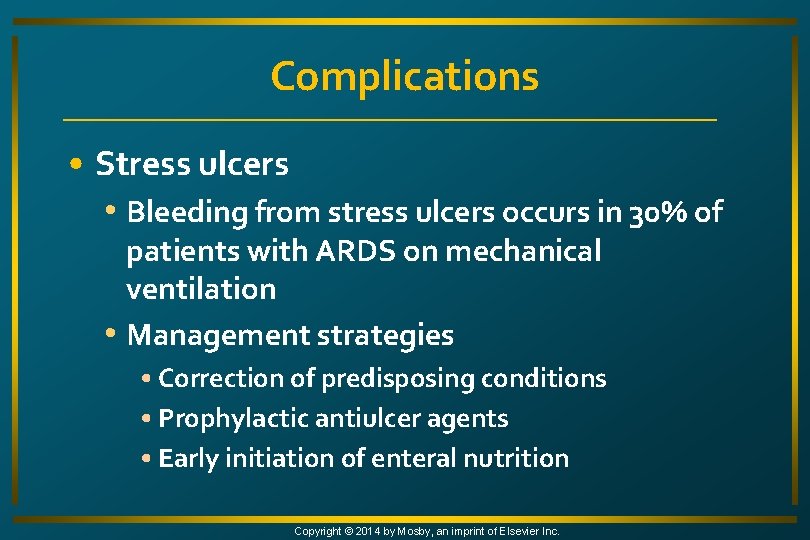 Complications

• Stress ulcers

• Bleeding from stress ulcers occurs in 30% of patients with ARDS on mechanical ventilation

• Management strategies

• Correction of predisposing conditions

• Prophylactic antiulcer agents

• Early initiation of enteral nutrition

Copyright © 2014 by Mosby, an imprint of Elsevier Inc.